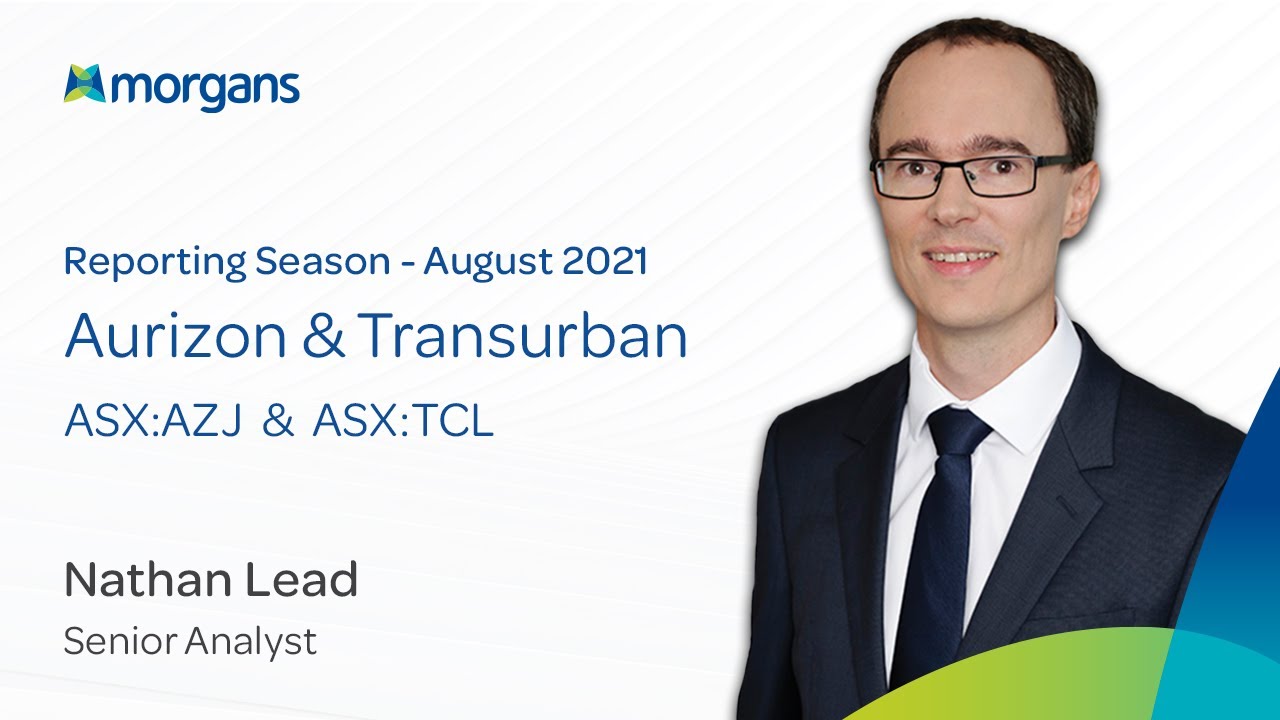 morgans

Reporting Season - August 2021

Aurizon & Transurban

ASX:AZJ & ASX:TCL

Nathan Lead

Senior Analyst